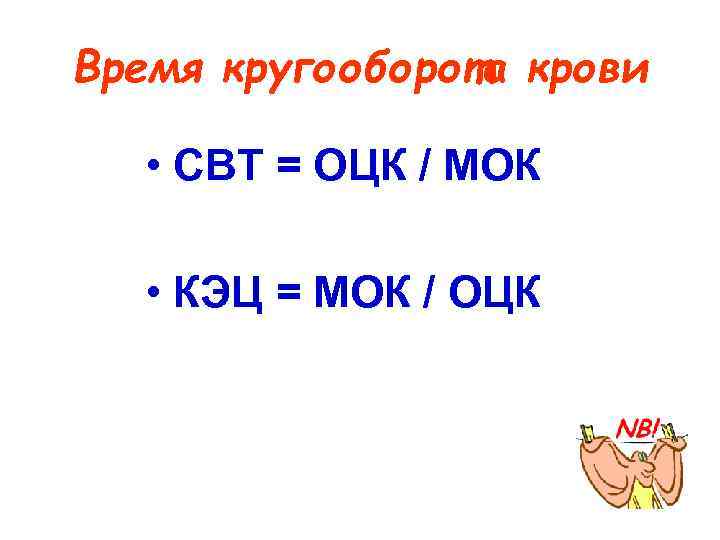 Время кругооборота крови

• СВТ = ОЦК / МОК

• КЭЦ = МОК / ОЦК

NB!